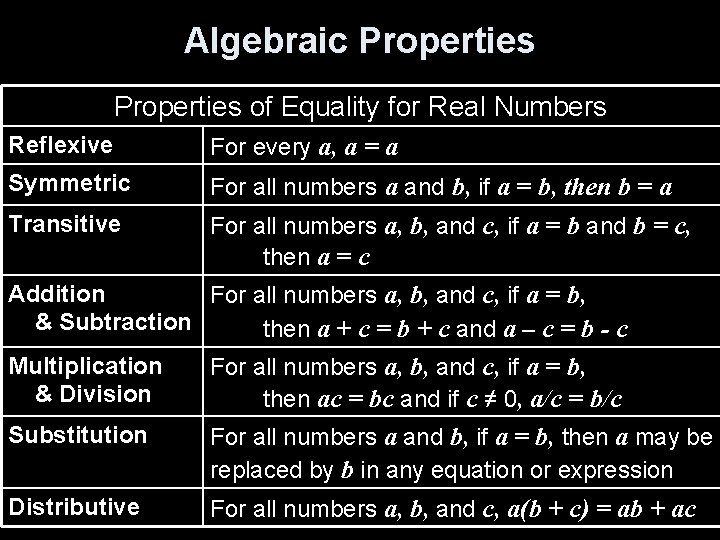 Algebraic Properties

| Properties of Equality for Real Numbers | |
|---|---|
| Reflexive | For every $a$, $a = a$ |
| Symmetric | For all numbers $a$ and $b$, if $a = b$, then $b = a$ |
| Transitive | For all numbers $a$, $b$, and $c$, if $a = b$ and $b = c$, then $a = c$ |
| Addition & Subtraction | For all numbers $a$, $b$, and $c$, if $a = b$, then $a + c = b + c$ and $a - c = b - c$ |
| Multiplication & Division | For all numbers $a$, $b$, and $c$, if $a = b$, then $ac = bc$ and if $c \neq 0$, $a/c = b/c$ |
| Substitution | For all numbers $a$ and $b$, if $a = b$, then $a$ may be replaced by $b$ in any equation or expression |
| Distributive | For all numbers $a$, $b$, and $c$, $a(b + c) = ab + ac$ |